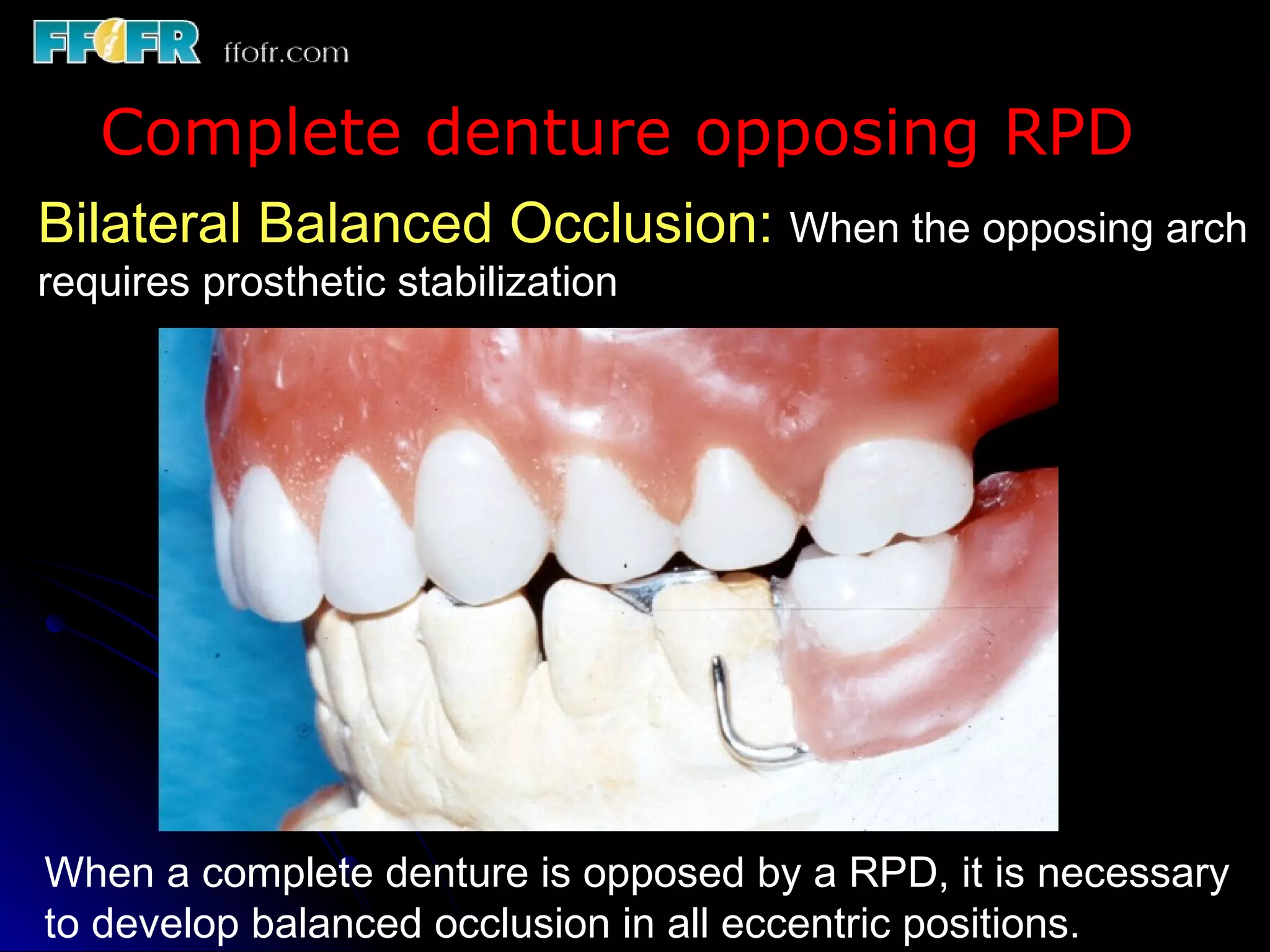 FFOFR ffofr.com

Complete denture opposing RPD

Bilateral Balanced Occlusion: When the opposing arch requires prosthetic stabilization

When a complete denture is opposed by a RPD, it is necessary to develop balanced occlusion in all eccentric positions.